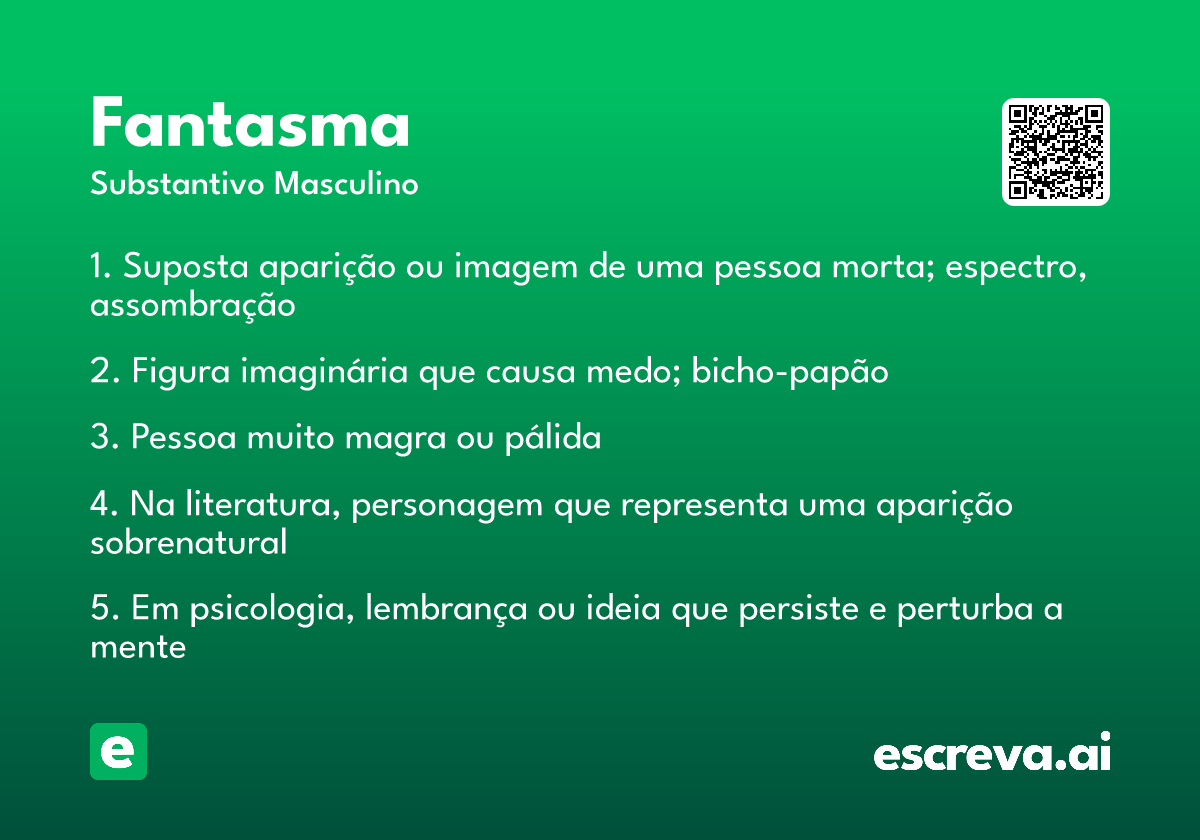 Fantasma
Substantivo Masculino

1. Suposta aparição ou imagem de uma pessoa morta; espectro, assombração

2. Figura imaginária que causa medo; bicho-papão

3. Pessoa muito magra ou pálida

4. Na literatura, personagem que representa uma aparição sobrenatural

5. Em psicologia, lembrança ou ideia que persiste e perturba a mente

e

escreva.ai